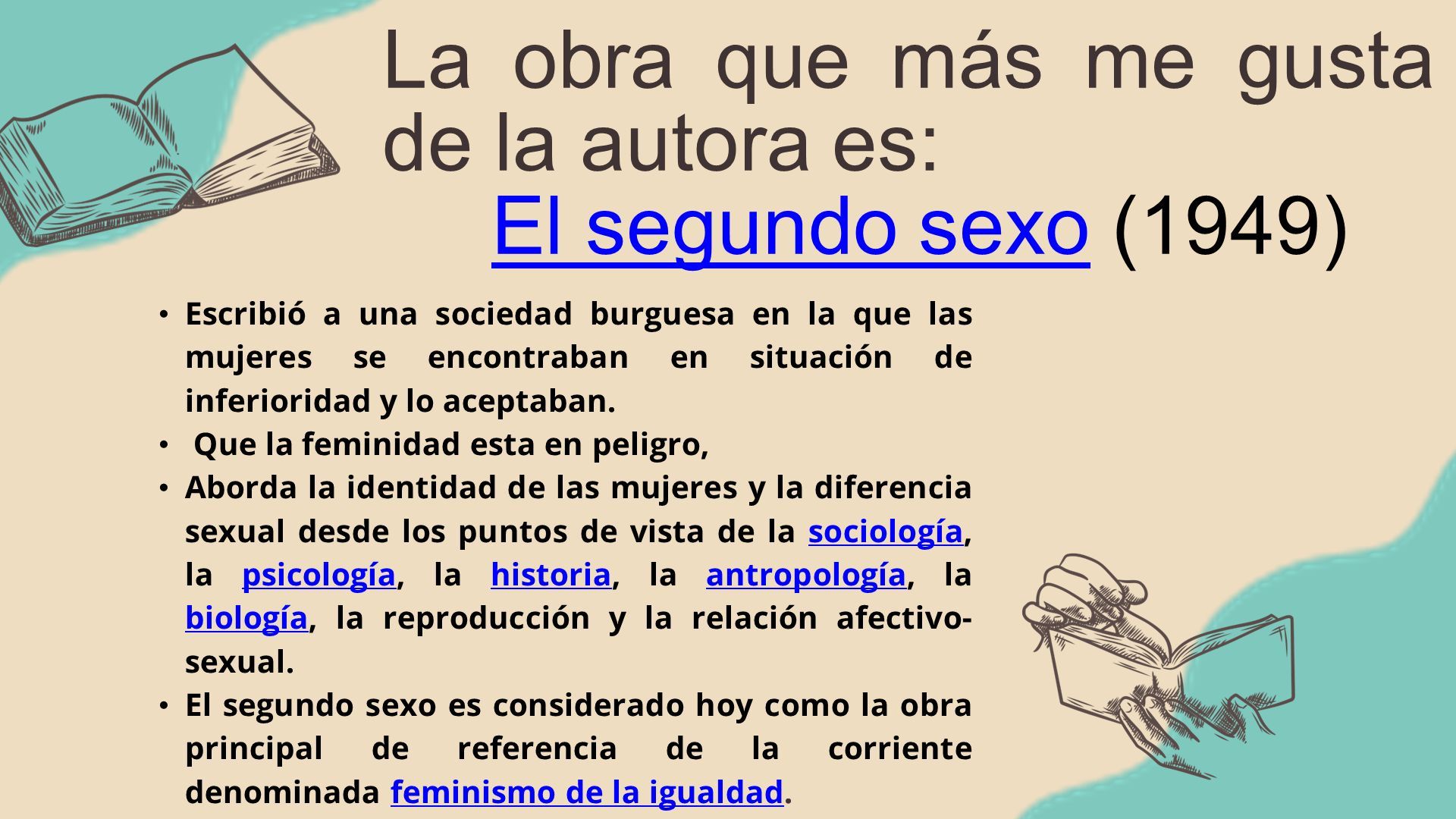 La obra que más me gusta de la autora es:

El segundo sexo (1949)

• Escribió a una sociedad burguesa en la que las mujeres se encontraban en situación de inferioridad y lo aceptaban.
• Que la feminidad esta en peligro,
• Aborda la identidad de las mujeres y la diferencia sexual desde los puntos de vista de la sociología, la psicología, la historia, la antropología, la biología, la reproducción y la relación afectivo-sexual.
• El segundo sexo es considerado hoy como la obra principal de referencia de la corriente denominada feminismo de la igualdad.